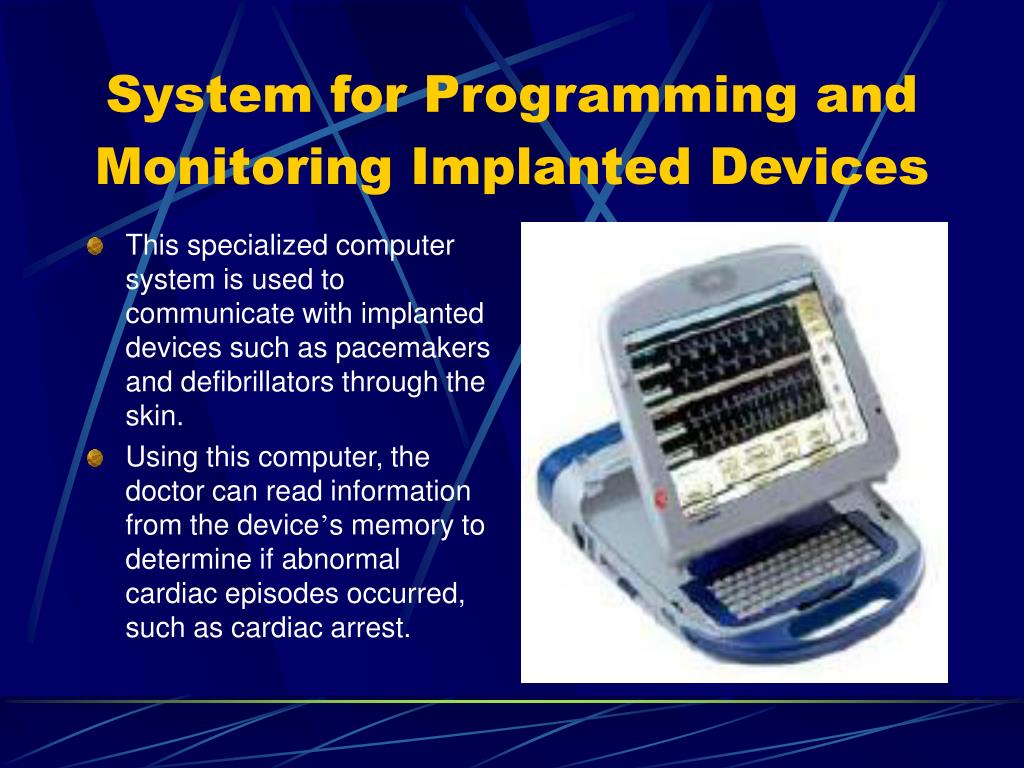 System for Programming and Monitoring Implanted Devices

This specialized computer system is used to communicate with implanted devices such as pacemakers and defibrillators through the skin.

Using this computer, the doctor can read information from the device’s memory to determine if abnormal cardiac episodes occurred, such as cardiac arrest.